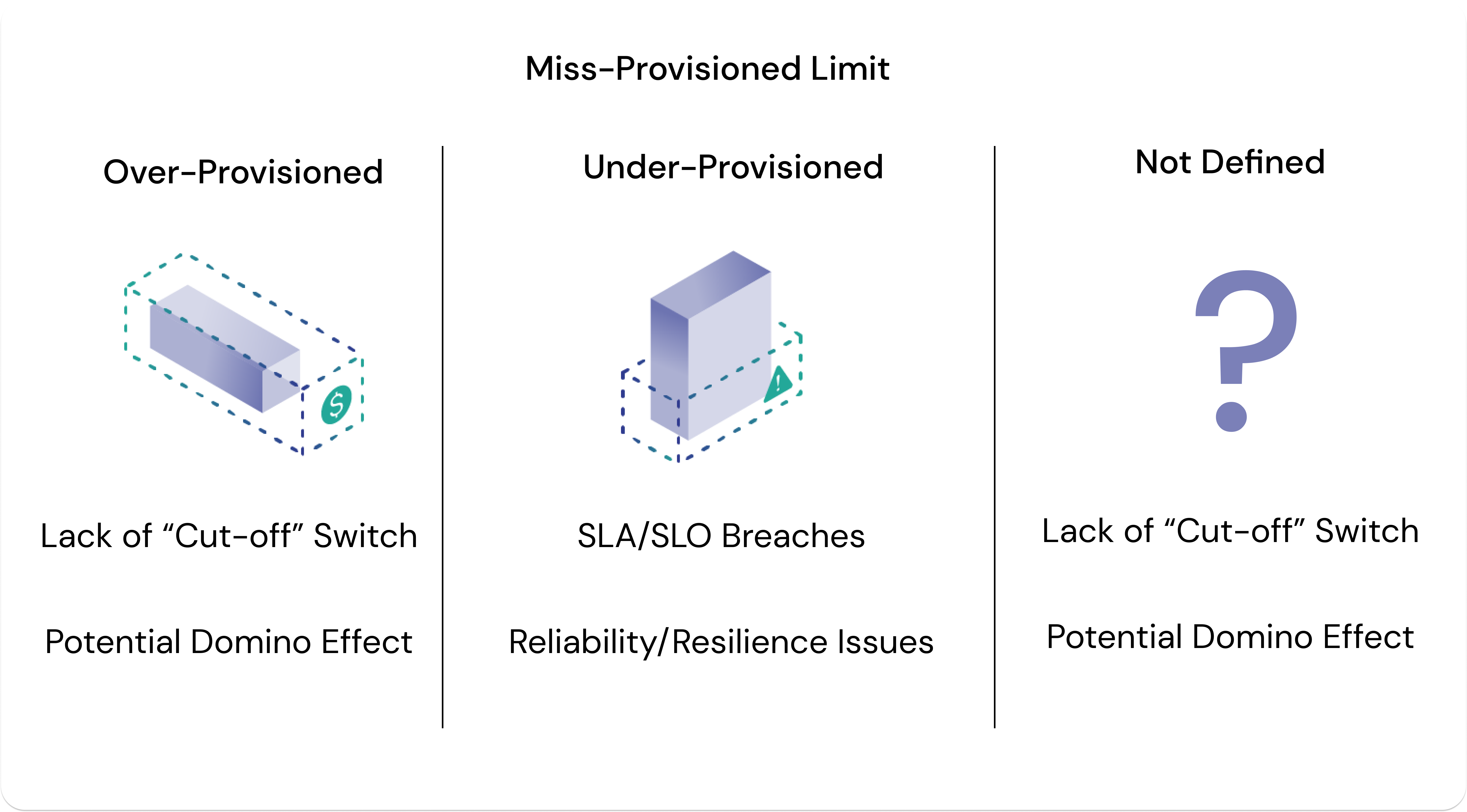 Miss-Provisioned Limit

Over-Provisioned

$

Lack of “Cut-off” Switch

Potential Domino Effect

Under-Provisioned

!

SLA/SLO Breaches

Reliability/Resilience Issues

Not Defined

?

Lack of “Cut-off” Switch

Potential Domino Effect